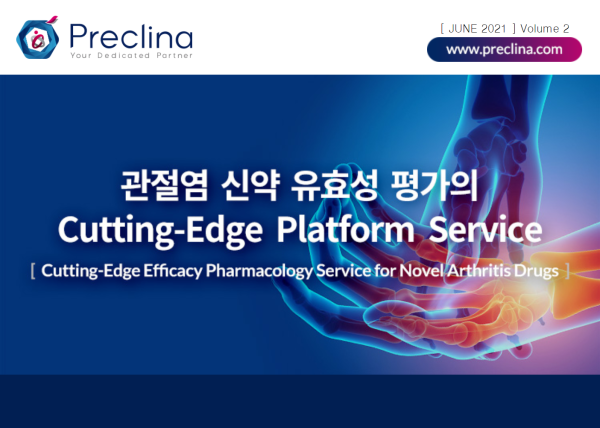 Preclina
Your Dedicated Partner

[ JUNE 2021 ] Volume 2
www.preclina.com

관절염 신약 유효성 평가의
Cutting-Edge Platform Service
[ Cutting-Edge Efficacy Pharmacology Service for Novel Arthritis Drugs ]